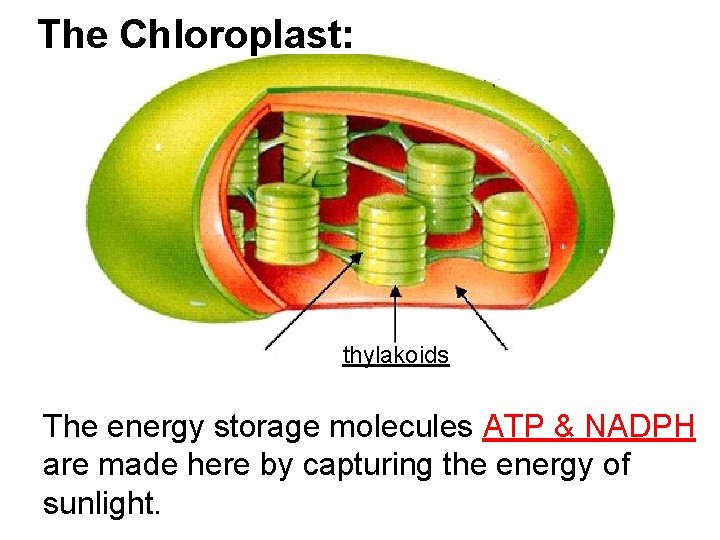 The Chloroplast:

thylakoids

The energy storage molecules ATP & NADPH are made here by capturing the energy of sunlight.